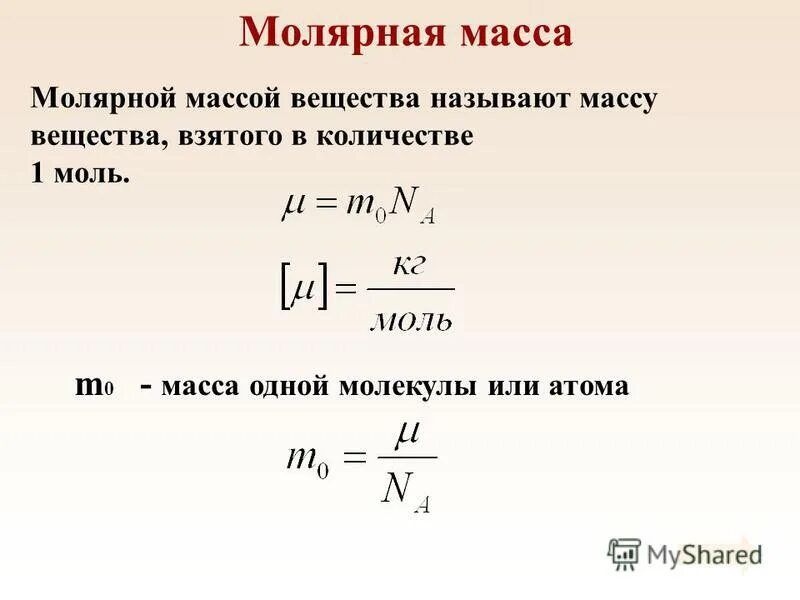 Молярная масса

Молярной массой вещества называют массу вещества, взятого в количестве 1 моль.

$\mu = m_0 N_A$

$[\mu] = \frac{кг}{моль}$

$m_0$ - масса одной молекулы или атома

$m_0 = \frac{\mu}{N_A}$

MyShared